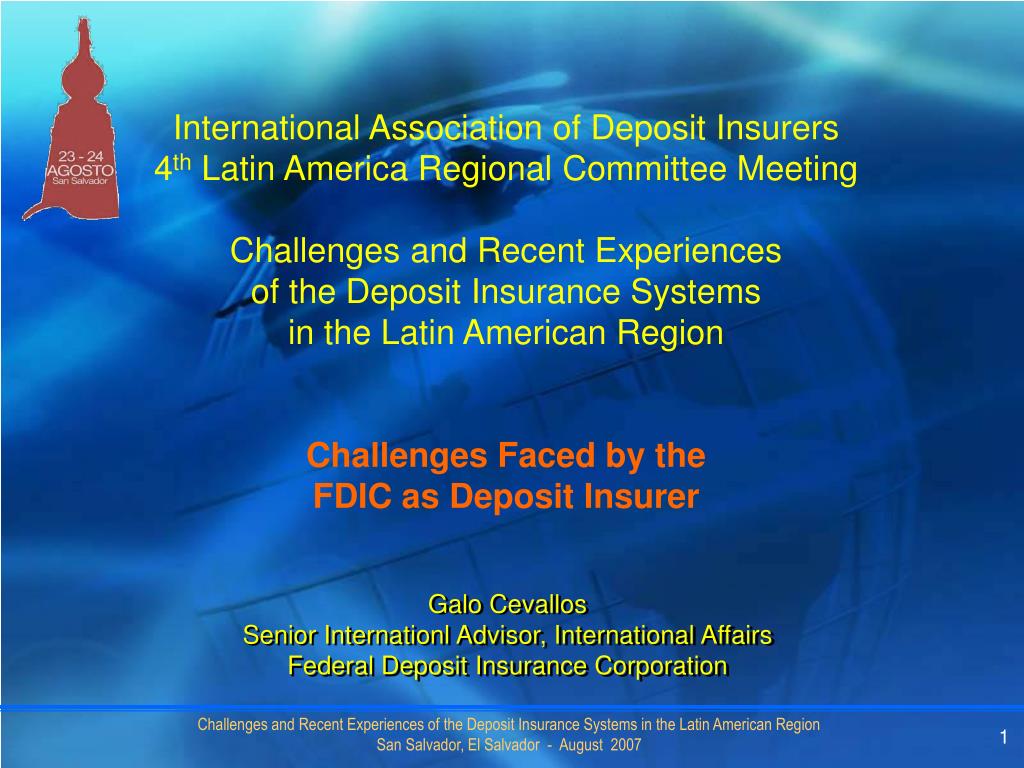 23 - 24
AGOSTO
San Salvador

International Association of Deposit Insurers
4$^{th}$ Latin America Regional Committee Meeting

Challenges and Recent Experiences of the Deposit Insurance Systems in the Latin American Region

Challenges Faced by the FDIC as Deposit Insurer

Galo Cevallos
Senior Internationl Advisor, International Affairs
Federal Deposit Insurance Corporation

Challenges and Recent Experiences of the Deposit Insurance Systems in the Latin American Region
San Salvador, El Salvador - August 2007

1